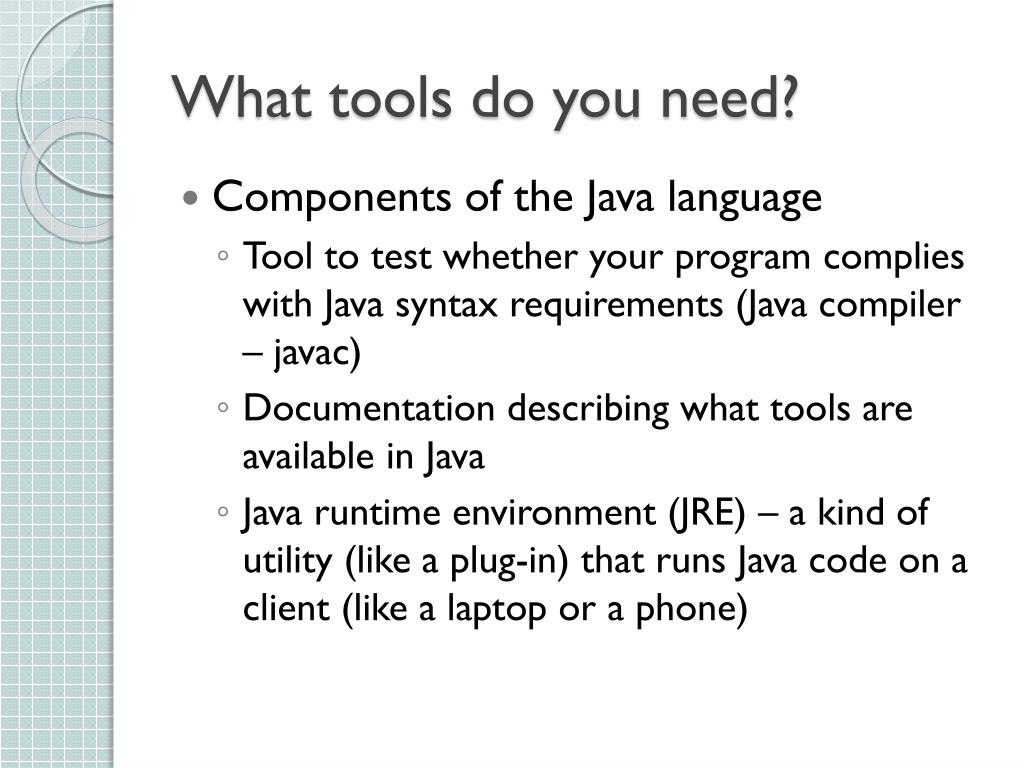 What tools do you need?

• Components of the Java language
◦ Tool to test whether your program complies with Java syntax requirements (Java compiler – javac)
◦ Documentation describing what tools are available in Java
◦ Java runtime environment (JRE) – a kind of utility (like a plug-in) that runs Java code on a client (like a laptop or a phone)